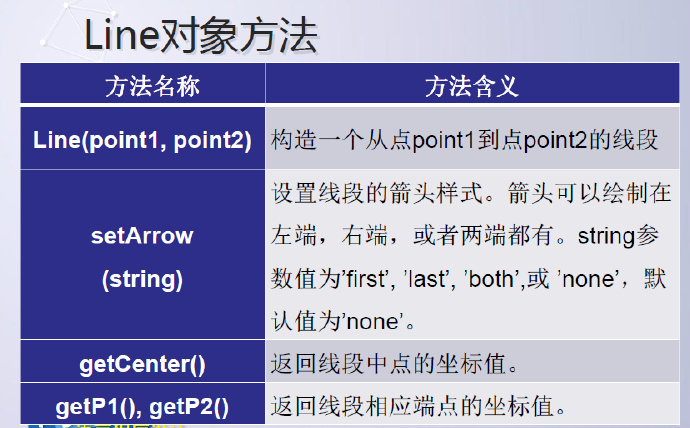 Line对象方法

| 方法名称 | 方法含义 |
|---|---|
| Line(point1, point2) | 构造一个从点point1到点point2的线段 |
| setArrow (string) | 设置线段的箭头样式。箭头可以绘制在左端，右端，或者两端都有。string参数值为’first’, ’last’, ’both’,或 ’none’，默认值为’none’。 |
| getCenter() | 返回线段中点的坐标值。 |
| getP1(), getP2() | 返回线段相应端点的坐标值。 |